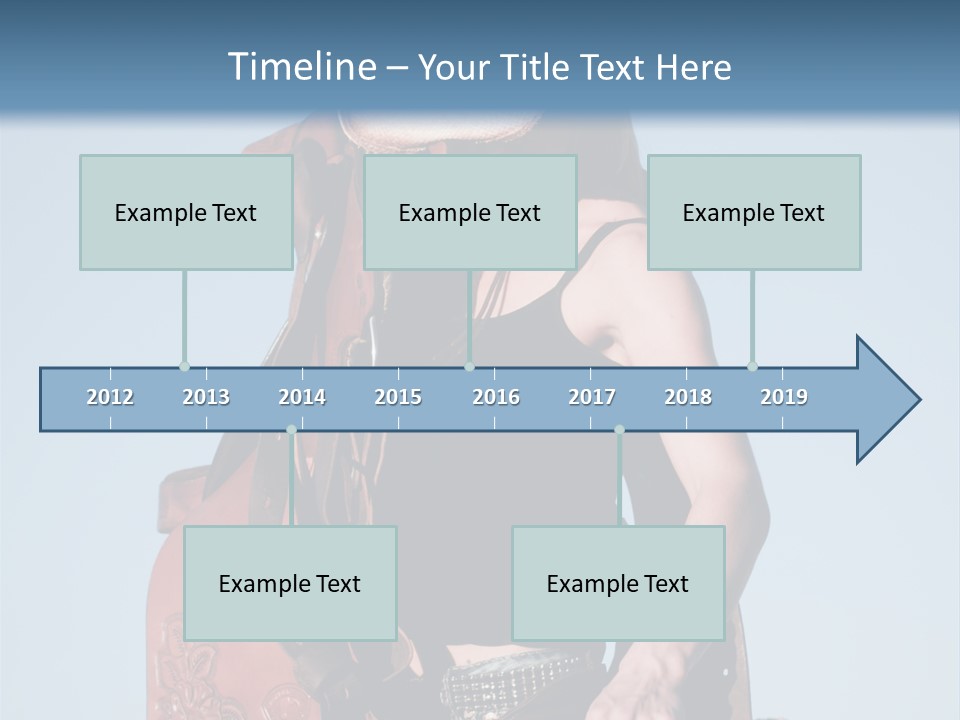 Timeline – Your Title Text Here

Example Text

Example Text

Example Text

2012 2013 2014 2015 2016 2017 2018 2019

Example Text

Example Text